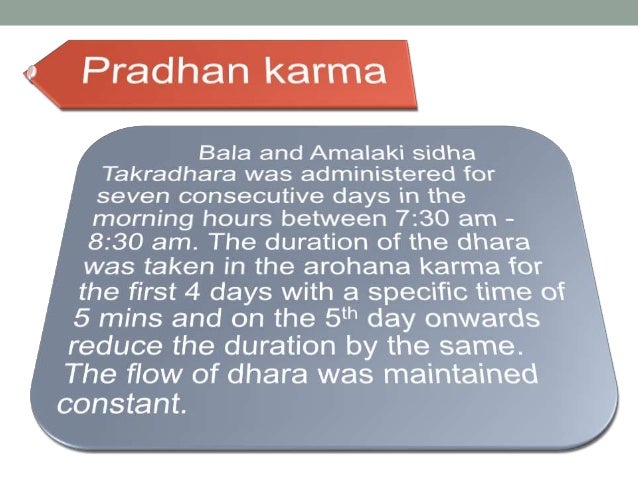 Pradhan karma

Bala and Amalaki sidha Takradhara was administered for seven consecutive days in the morning hours between 7:30 am - 8:30 am. The duration of the dhara was taken in the arohana karma for the first 4 days with a specific time of 5 mins and on the 5$^{th}$ day onwards reduce the duration by the same. The flow of dhara was maintained constant.